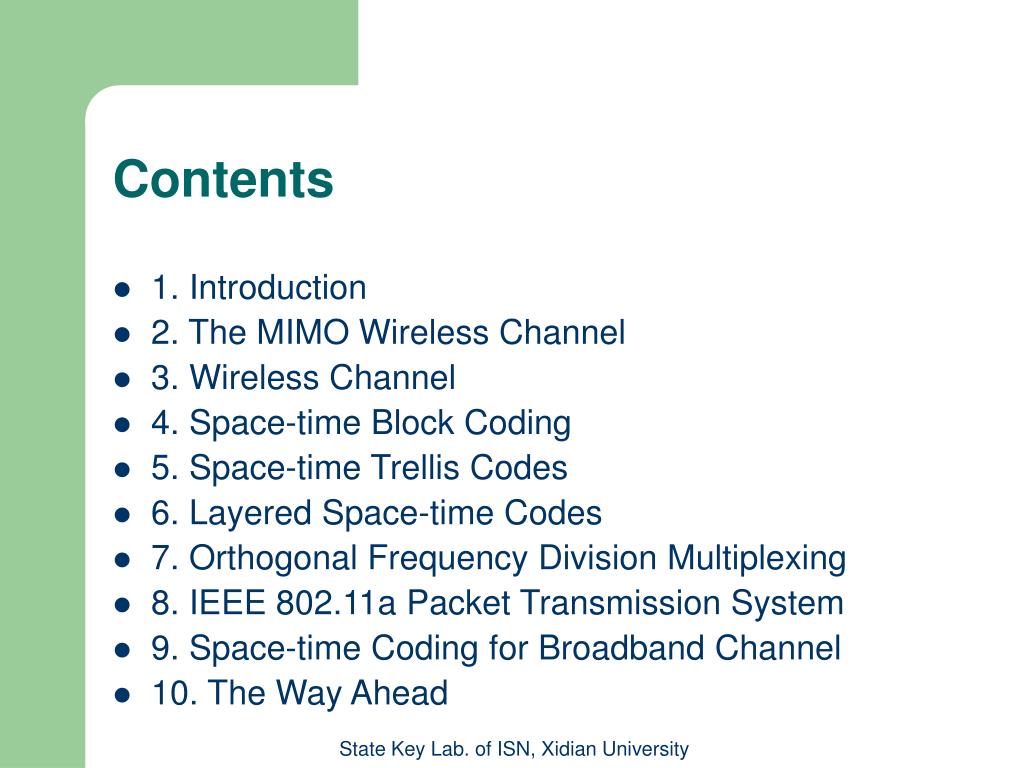 Contents

- 1. Introduction
- 2. The MIMO Wireless Channel
- 3. Wireless Channel
- 4. Space-time Block Coding
- 5. Space-time Trellis Codes
- 6. Layered Space-time Codes
- 7. Orthogonal Frequency Division Multiplexing
- 8. IEEE 802.11a Packet Transmission System
- 9. Space-time Coding for Broadband Channel
- 10. The Way Ahead

State Key Lab. of ISN, Xidian University